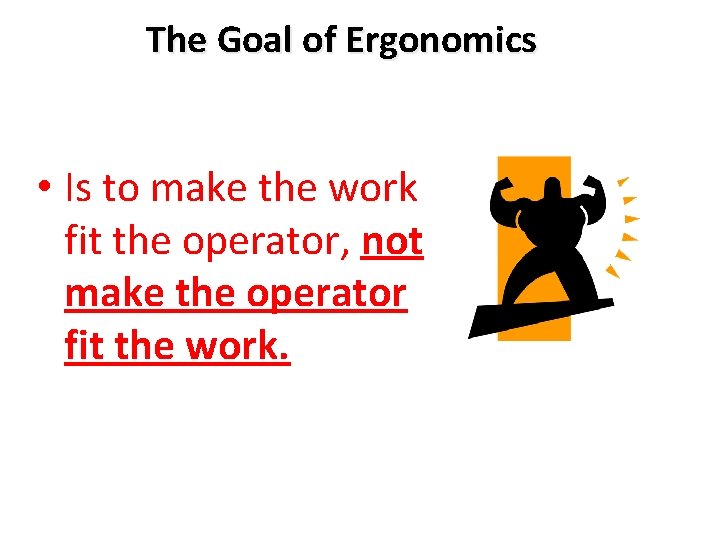 The Goal of Ergonomics

• Is to make the work fit the operator, not make the operator fit the work.